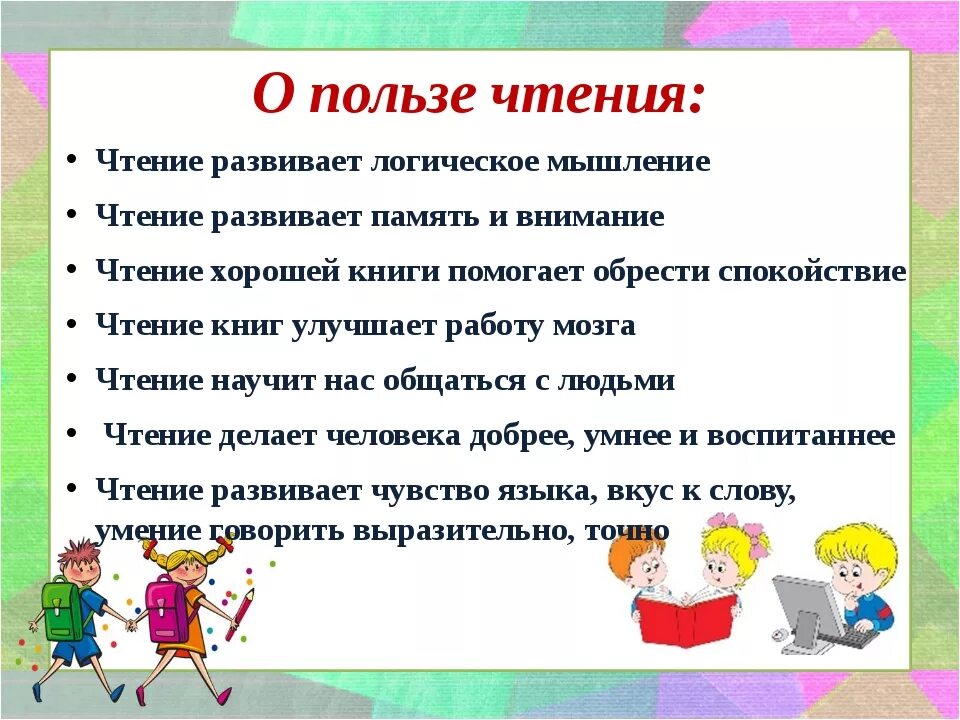 О пользе чтения:

• Чтение развивает логическое мышление
• Чтение развивает память и внимание
• Чтение хорошей книги помогает обрести спокойствие
• Чтение книг улучшает работу мозга
• Чтение научит нас общаться с людьми
• Чтение делает человека добрее, умнее и воспитаннее
• Чтение развивает чувство языка, вкус к слову, умение говорить выразительно, точно